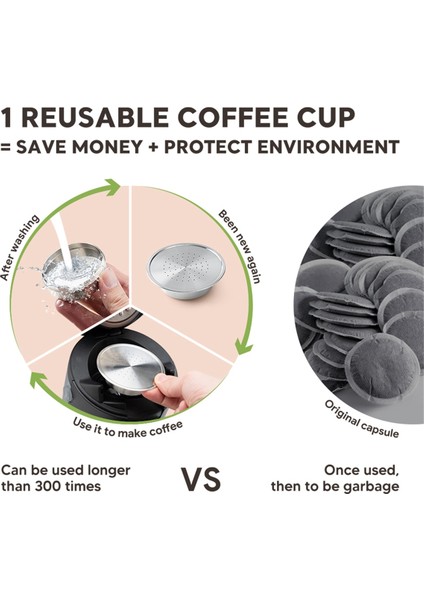 1 REUSABLE COFFEE CUP
= SAVE MONEY + PROTECT ENVIRONMENT

After washing

Been new again

Use it to make coffee

Original capsule

Can be used longer than 300 times

VS

Once used, then to be garbage